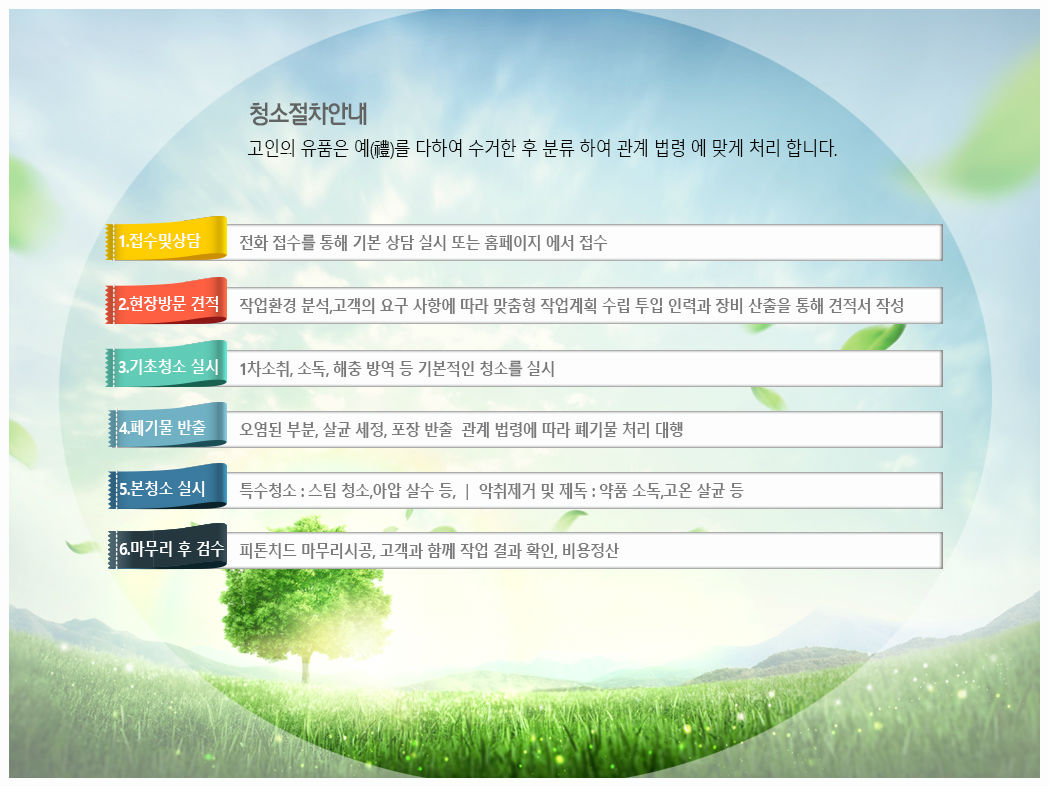 청소절차안내

고인의 유품은 예(禮)를 다하여 수거한 후 분류 하여 관계 법령 에 맞게 처리 합니다.

1.접수및상담 전화 접수를 통해 기본 상담 실시 또는 홈페이지 에서 접수

2.현장방문 견적 작업환경 분석,고객의 요구 사항에 따라 맞춤형 작업계획 수립 투입 인력과 장비 산출을 통해 견적서 작성

3.기초청소 실시 1차소취, 소독, 해충 방역 등 기본적인 청소를 실시

4.폐기물 반출 오염된 부분, 살균 세정, 포장 반출 관계 법령에 따라 폐기물 처리 대행

5.본청소 실시 특수청소 : 스팀 청소,아압 살수 등, | 악취제거 및 제독 : 약품 소독,고온 살균 등

6.마무리 후 검수 피톤치드 마무리시공, 고객과 함께 작업 결과 확인, 비용정산